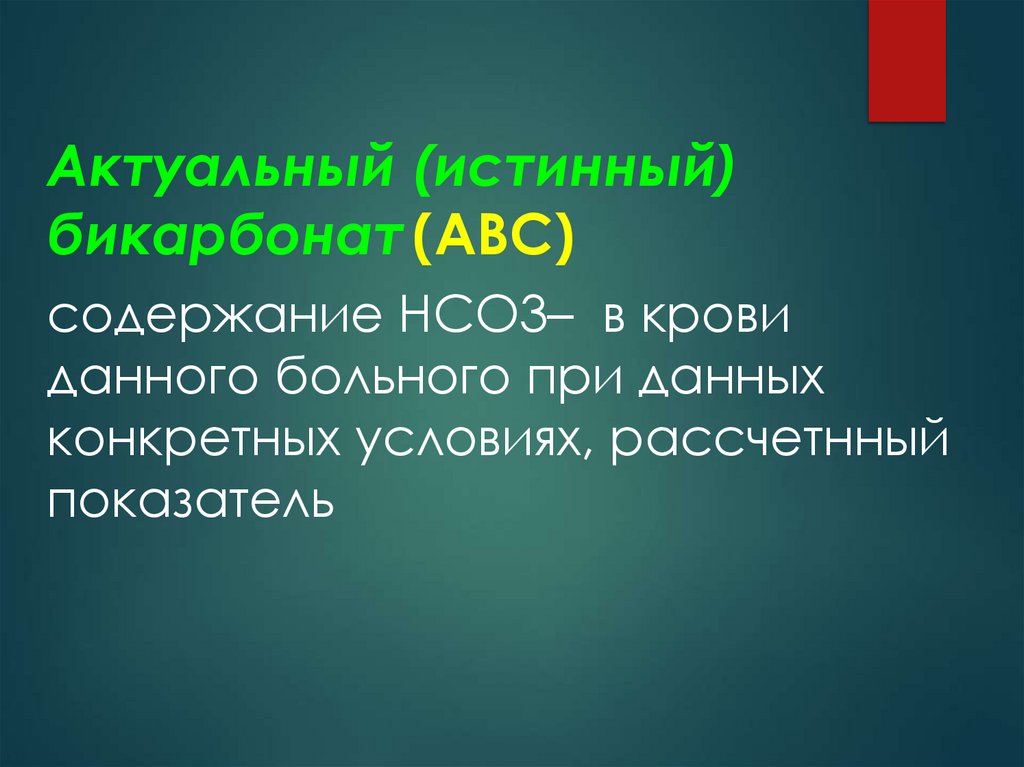 Актуальный (истинный) бикарбонат (АВС)

содержание НСО3– в крови данного больного при данных конкретных условиях, рассчетнный показатель